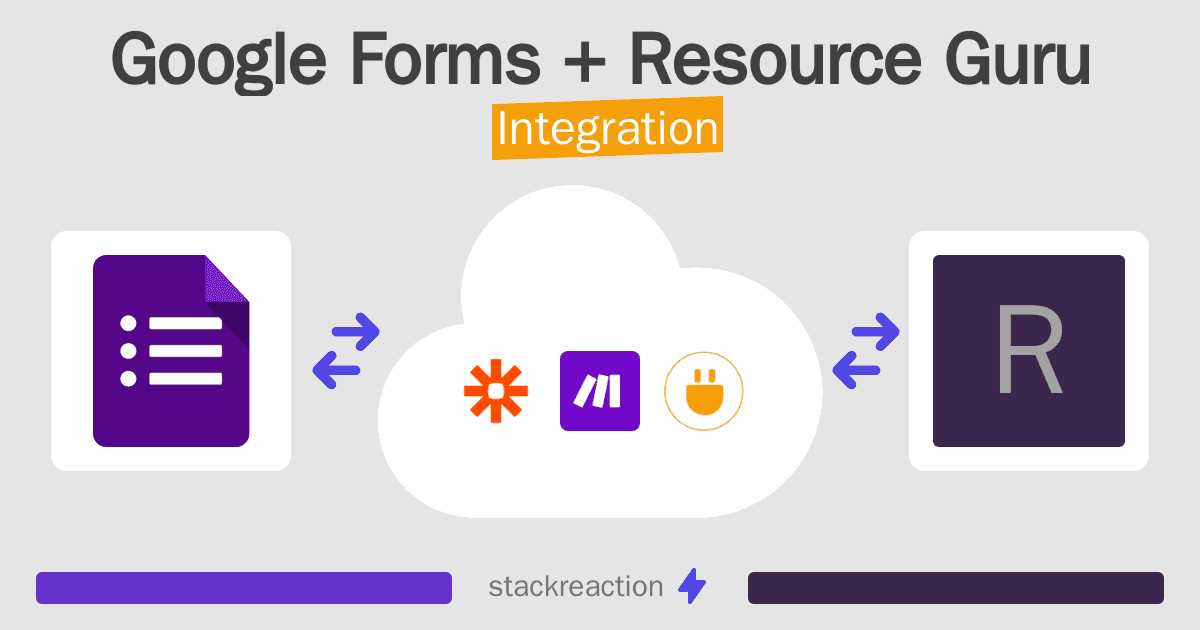 Google Forms + Resource Guru
Integration

R

stackreaction